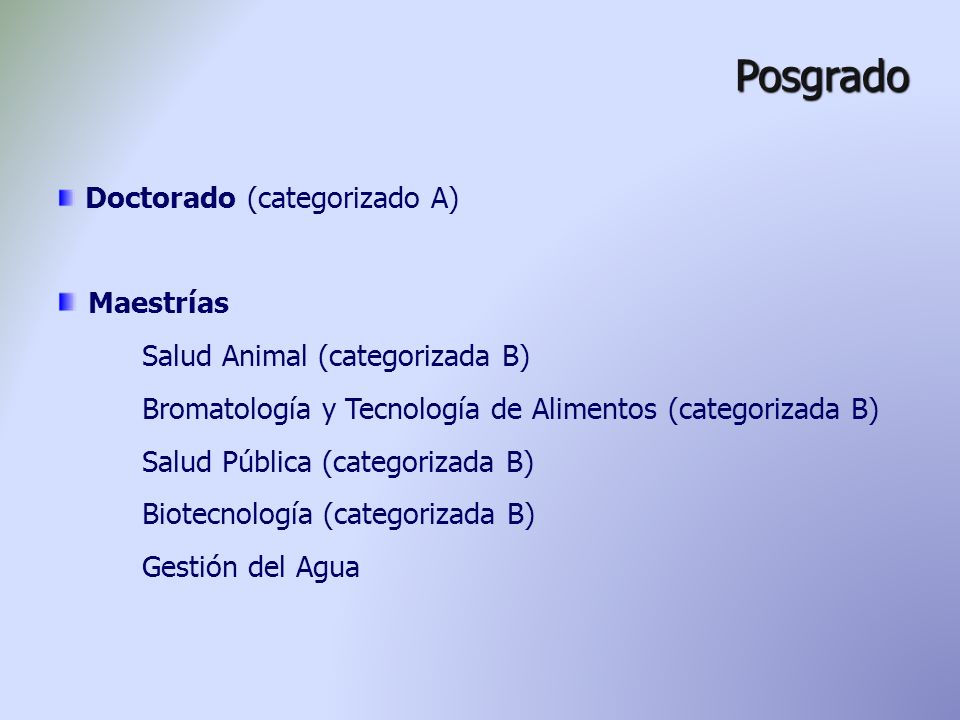 Posgrado

Doctorado (categorizado A)

Maestrías

Salud Animal (categorizada B)

Bromatología y Tecnología de Alimentos (categorizada B)

Salud Pública (categorizada B)

Biotecnología (categorizada B)

Gestión del Agua